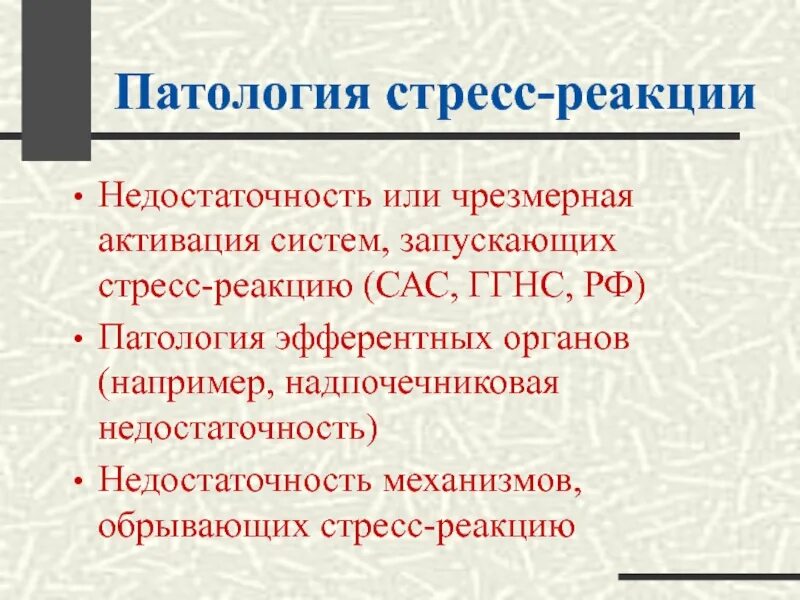 Патология стресс-реакции

• Недостаточность или чрезмерная активация систем, запускающих стресс-реакцию (САС, ГГНС, РФ)
• Патология эфферентных органов (например, надпочечниковая недостаточность)
• Недостаточность механизмов, обрывающих стресс-реакцию